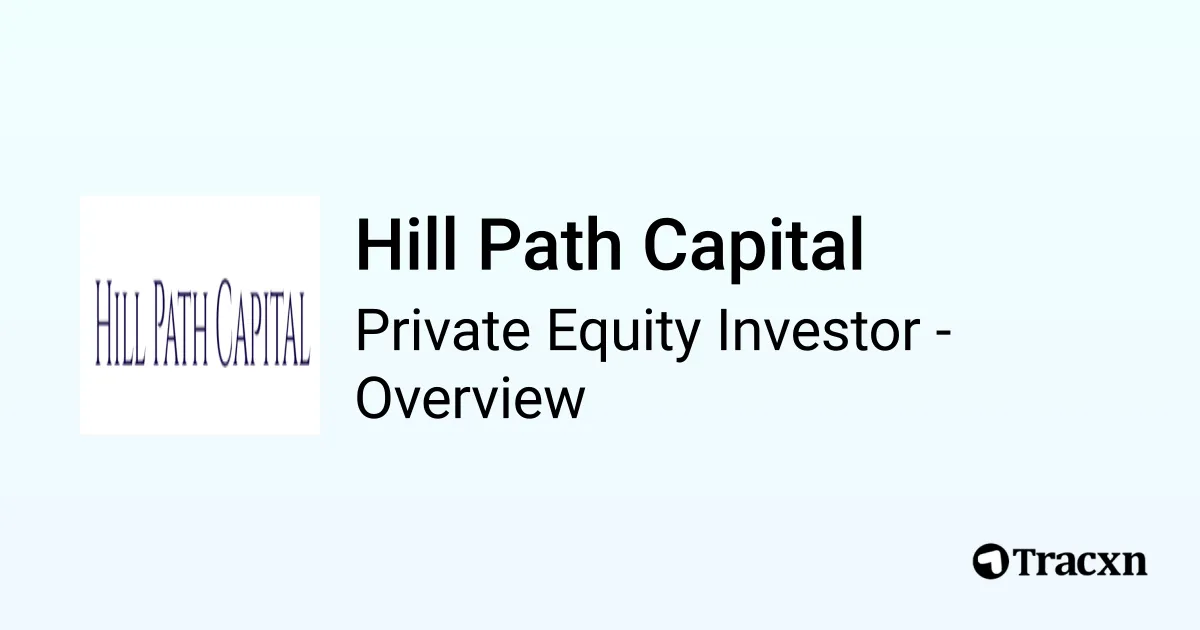 HILL PATH CAPITAL

Hill Path Capital

Private Equity Investor - Overview

Tracxn